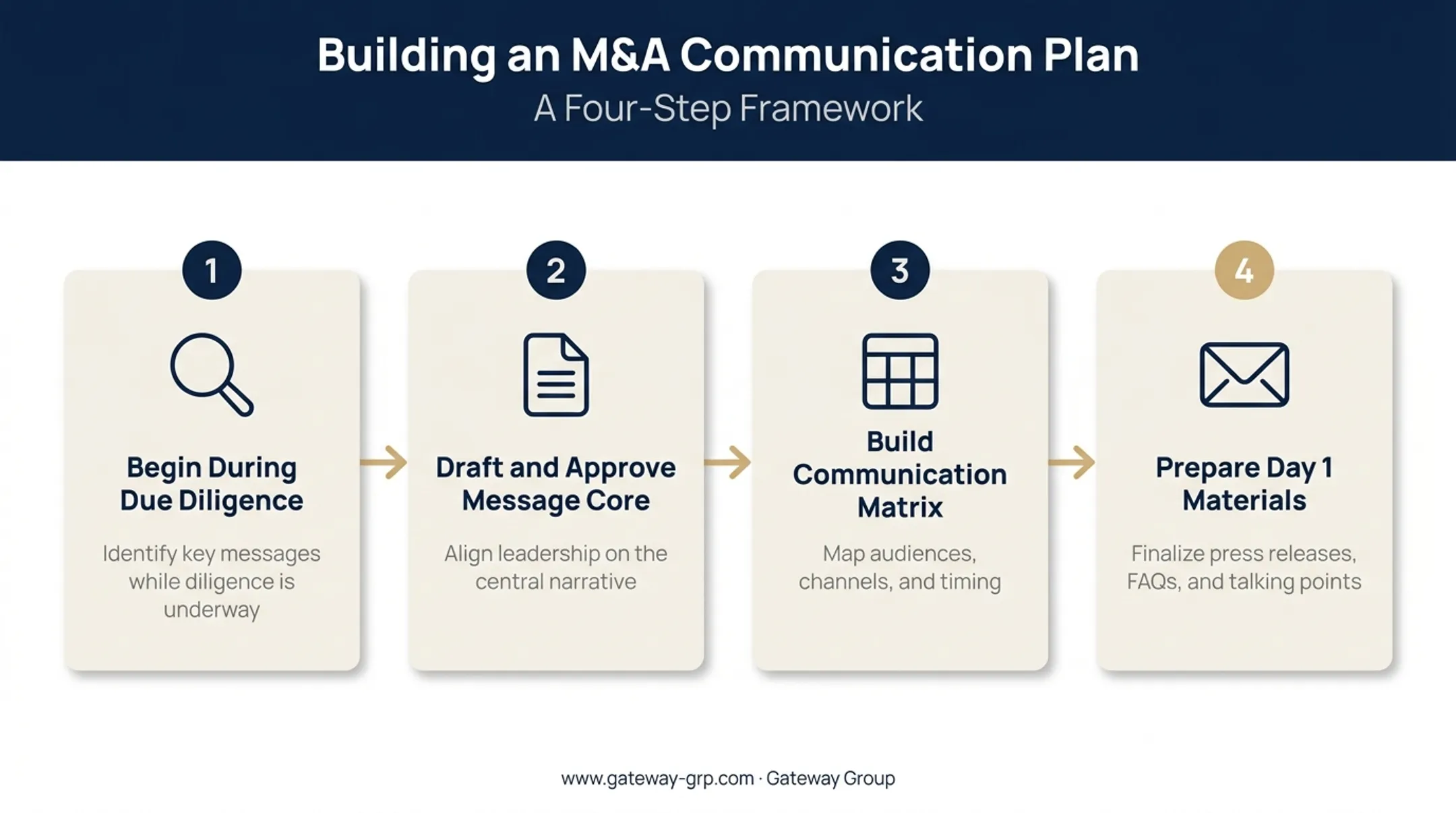 Building an M&A Communication Plan
A Four-Step Framework

1
Begin During Due Diligence
Identify key messages while diligence is underway

2
Draft and Approve Message Core
Align leadership on the central narrative

3
Build Communication Matrix
Map audiences, channels, and timing

4
Prepare Day 1 Materials
Finalize press releases, FAQs, and talking points

www.gateway-grp.com · Gateway Group